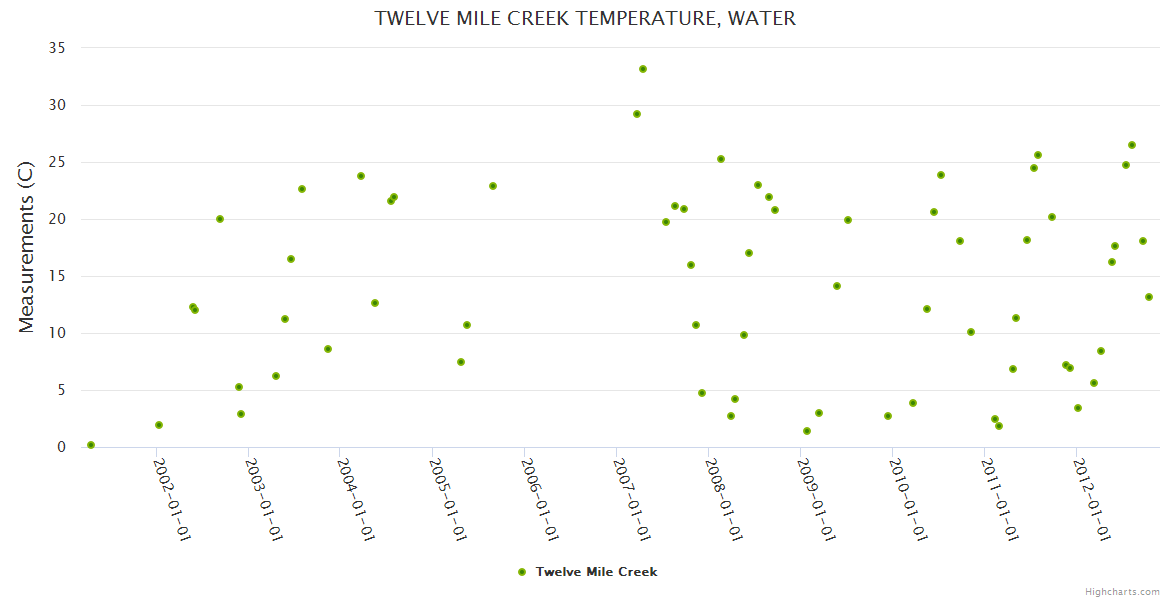 TWELVE MILE CREEK TEMPERATURE, WATER

Measurements (C)

35
30
25
20
15
10
5
0

2002-01-01
2003-01-01
2004-01-01
2005-01-01
2006-01-01
2007-01-01
2008-01-01
2009-01-01
2010-01-01
2011-01-01
2012-01-01

Twelve Mile Creek

Highcharts.com